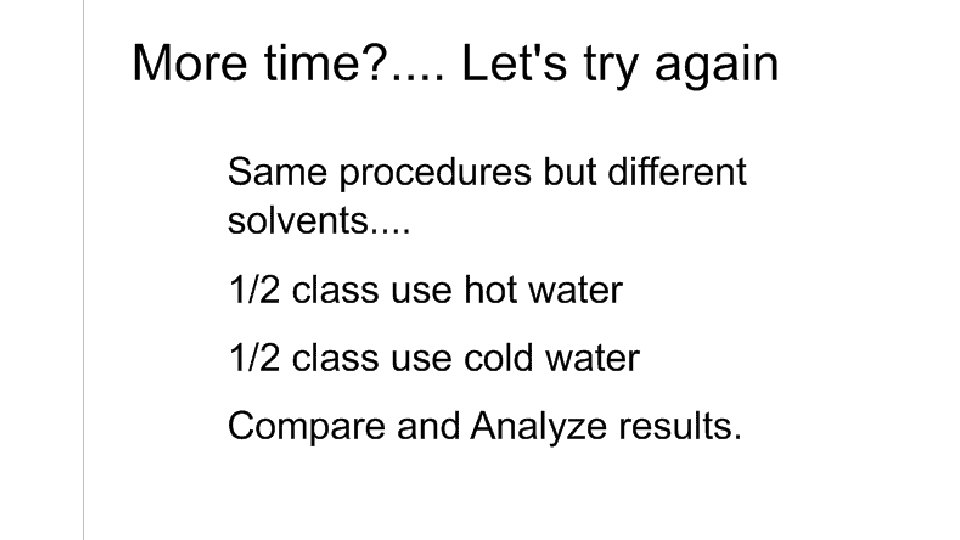 More time?.... Let's try again

Same procedures but different solvents....

1/2 class use hot water

1/2 class use cold water

Compare and Analyze results.